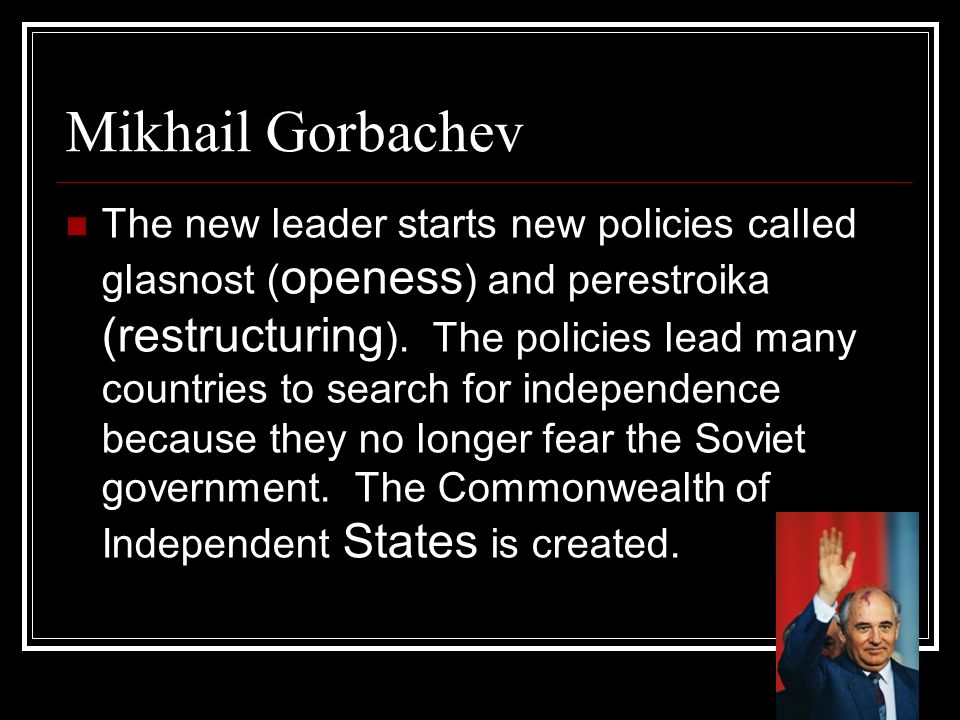 Mikhail Gorbachev

The new leader starts new policies called glasnost (openess) and perestroika (restructuring). The policies lead many countries to search for independence because they no longer fear the Soviet government. The Commonwealth of Independent States is created.